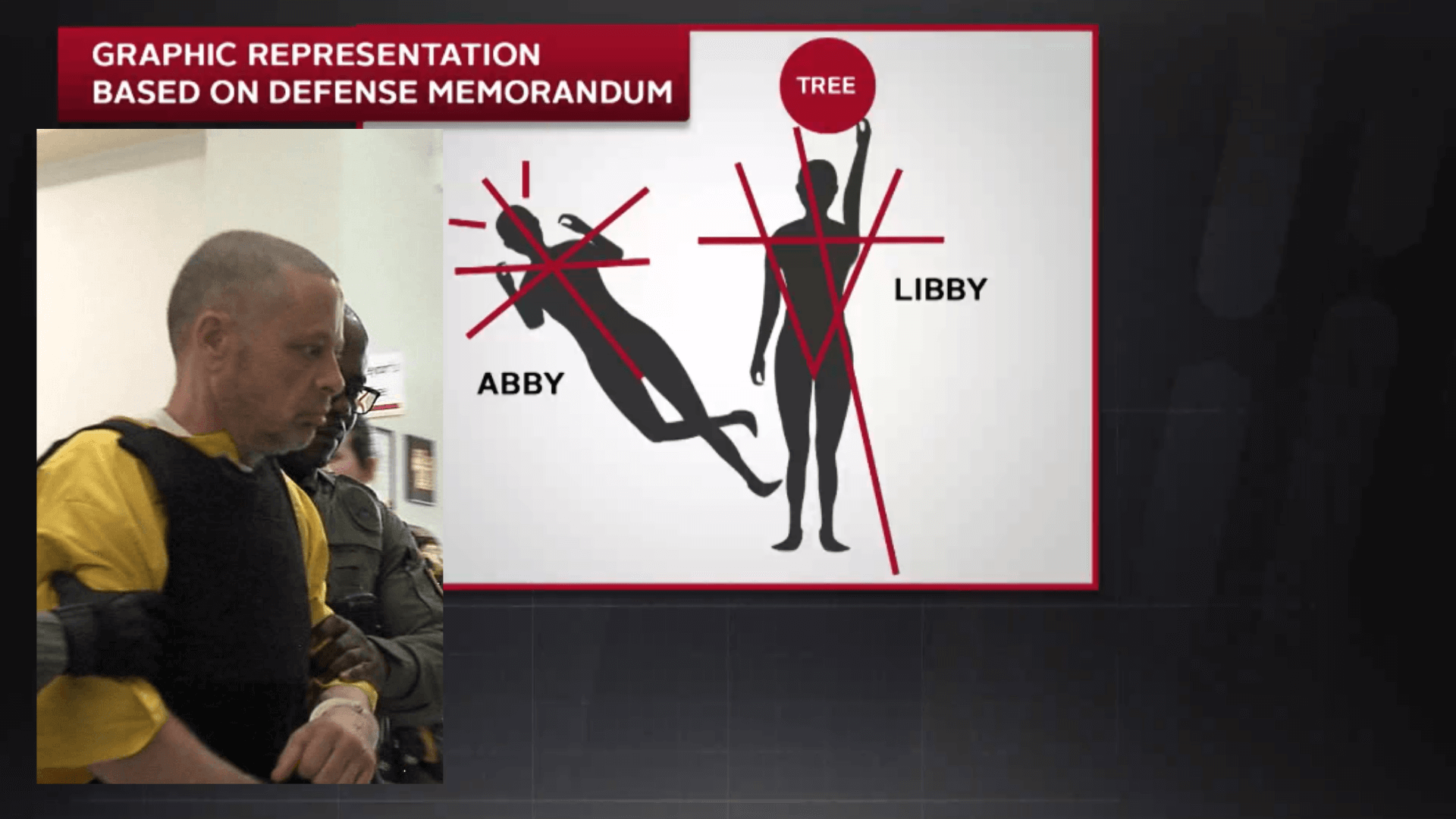 GRAPHIC REPRESENTATION
BASED ON DEFENSE MEMORANDUM

TREE

ABBY

LIBBY